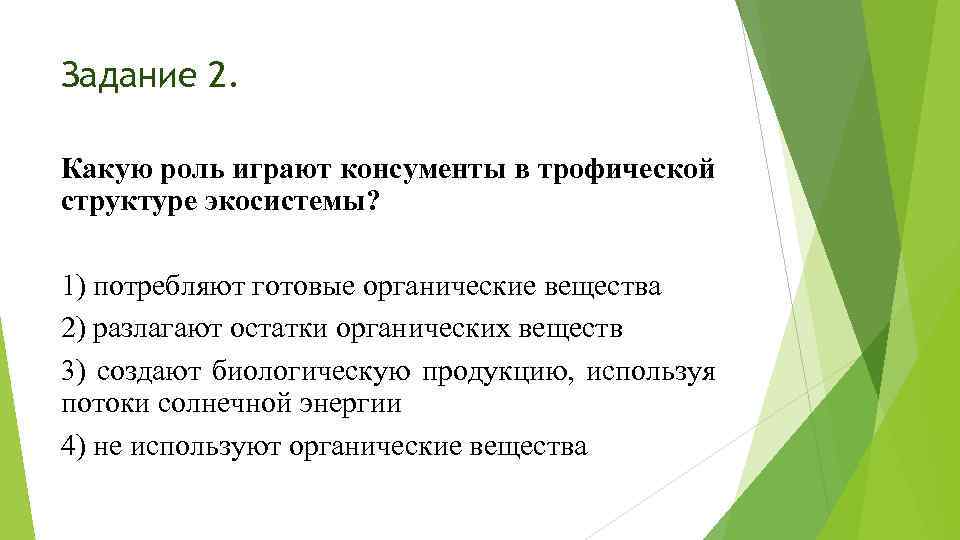 Задание 2.

Какую роль играют консументы в трофической структуре экосистемы?

1) потребляют готовые органические вещества

2) разлагают остатки органических веществ

3) создают биологическую продукцию, используя потоки солнечной энергии

4) не используют органические вещества